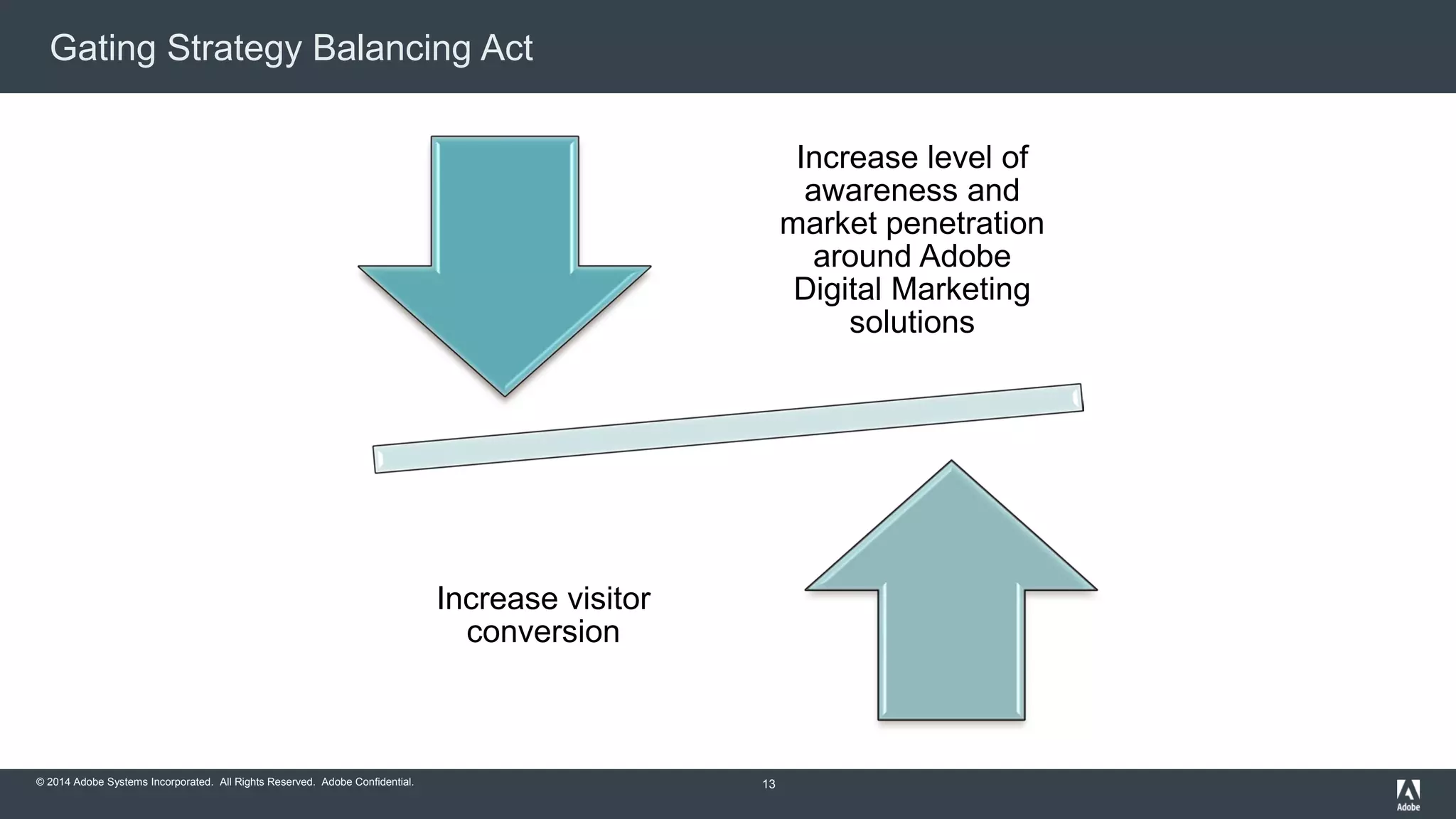 Gating Strategy Balancing Act

Increase level of awareness and market penetration around Adobe Digital Marketing solutions

Increase visitor conversion

© 2014 Adobe Systems Incorporated. All Rights Reserved. Adobe Confidential.

13

Adobe